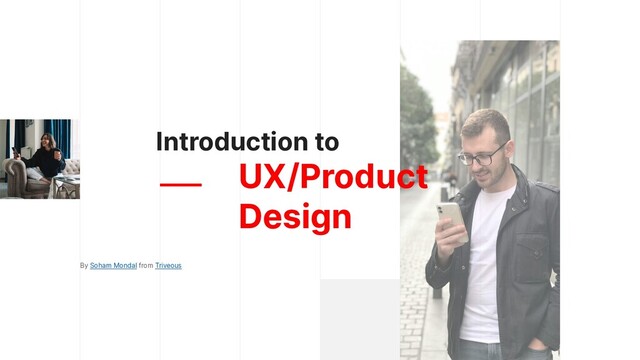 Introduction to

UX/Product Design

By Soham Mondal from Triveous